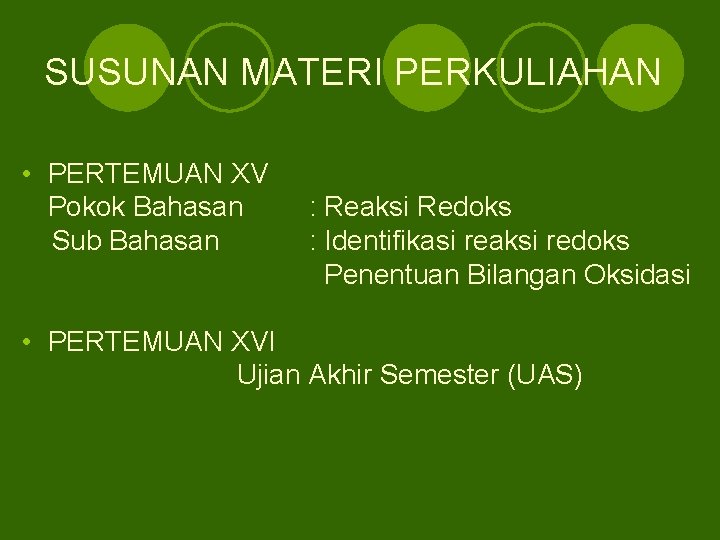 SUSUNAN MATERI PERKULIAHAN

• PERTEMUAN XV
Pokok Bahasan : Reaksi Redoks
Sub Bahasan : Identifikasi reaksi redoks
Penentuan Bilangan Oksidasi

• PERTEMUAN XVI
Ujian Akhir Semester (UAS)